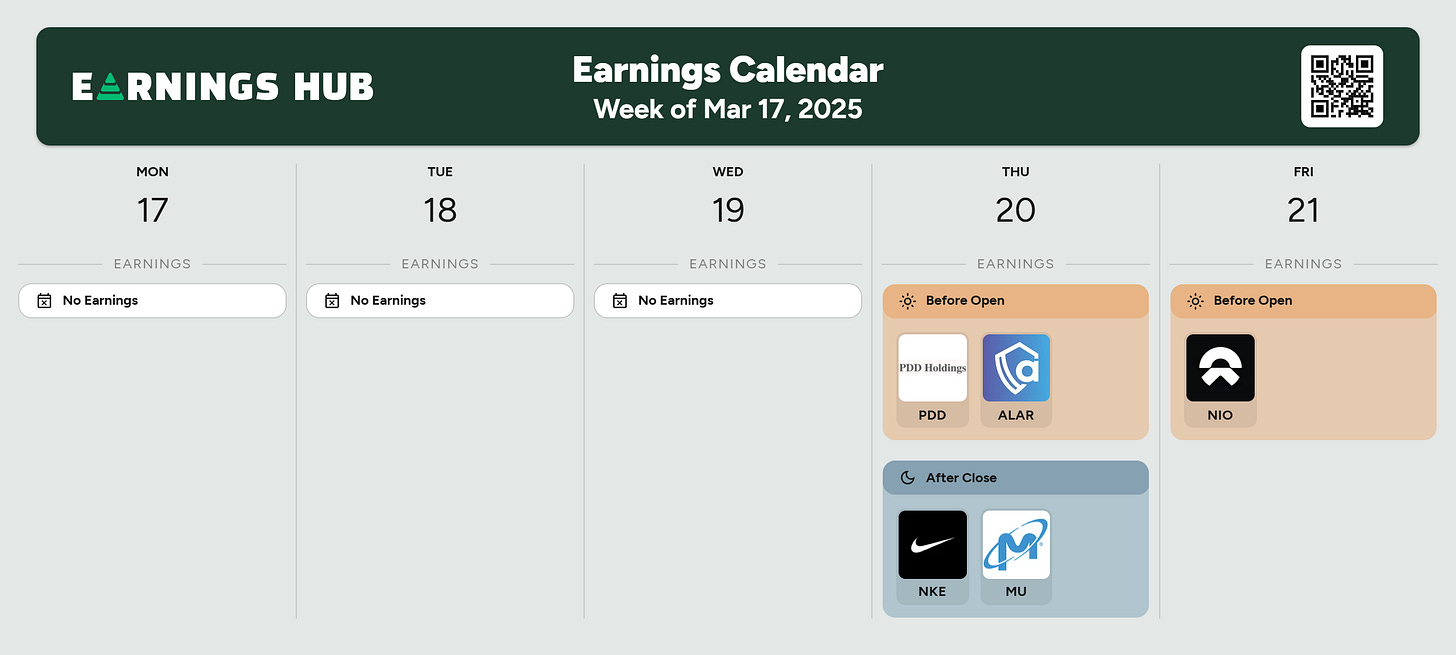 EARNINGS HUB

Earnings Calendar
Week of Mar 17, 2025

MON
17
EARNINGS
No Earnings

TUE
18
EARNINGS
No Earnings

WED
19
EARNINGS
No Earnings

THU
20
EARNINGS
Before Open
PDD Holdings
PDD
ALAR
After Close
NKE
MU

FRI
21
EARNINGS
Before Open
NIO